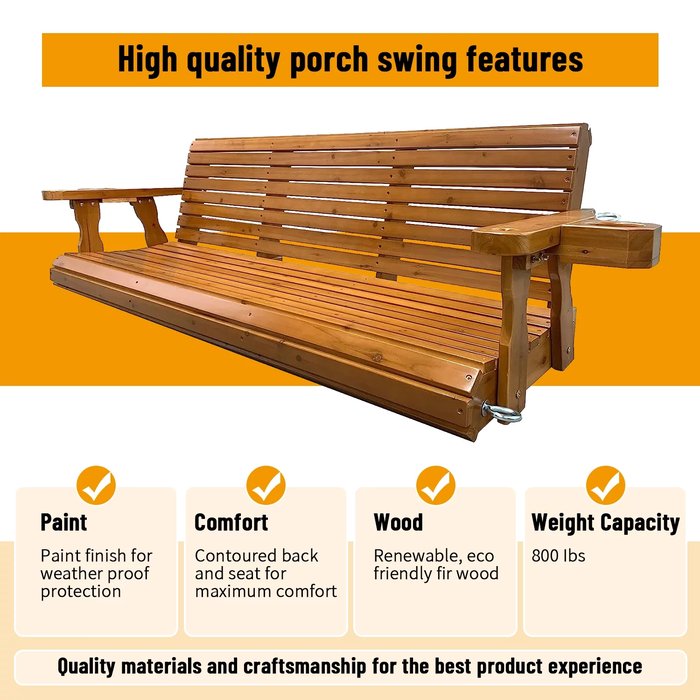 High quality porch swing features

Paint
Paint finish for weather proof protection

Comfort
Contoured back and seat for maximum comfort

Wood
Renewable, eco friendly fir wood

Weight Capacity
800 lbs

Quality materials and craftsmanship for the best product experience